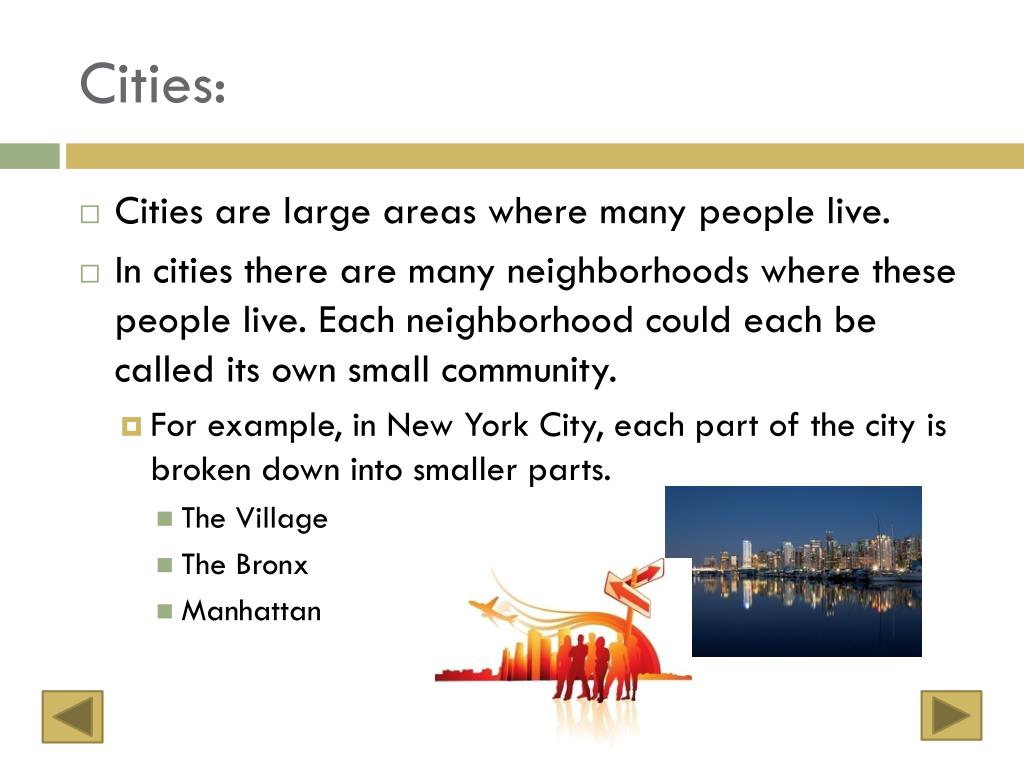 Cities:

Cities are large areas where many people live.

In cities there are many neighborhoods where these people live. Each neighborhood could each be called its own small community.

For example, in New York City, each part of the city is broken down into smaller parts.

The Village

The Bronx

Manhattan